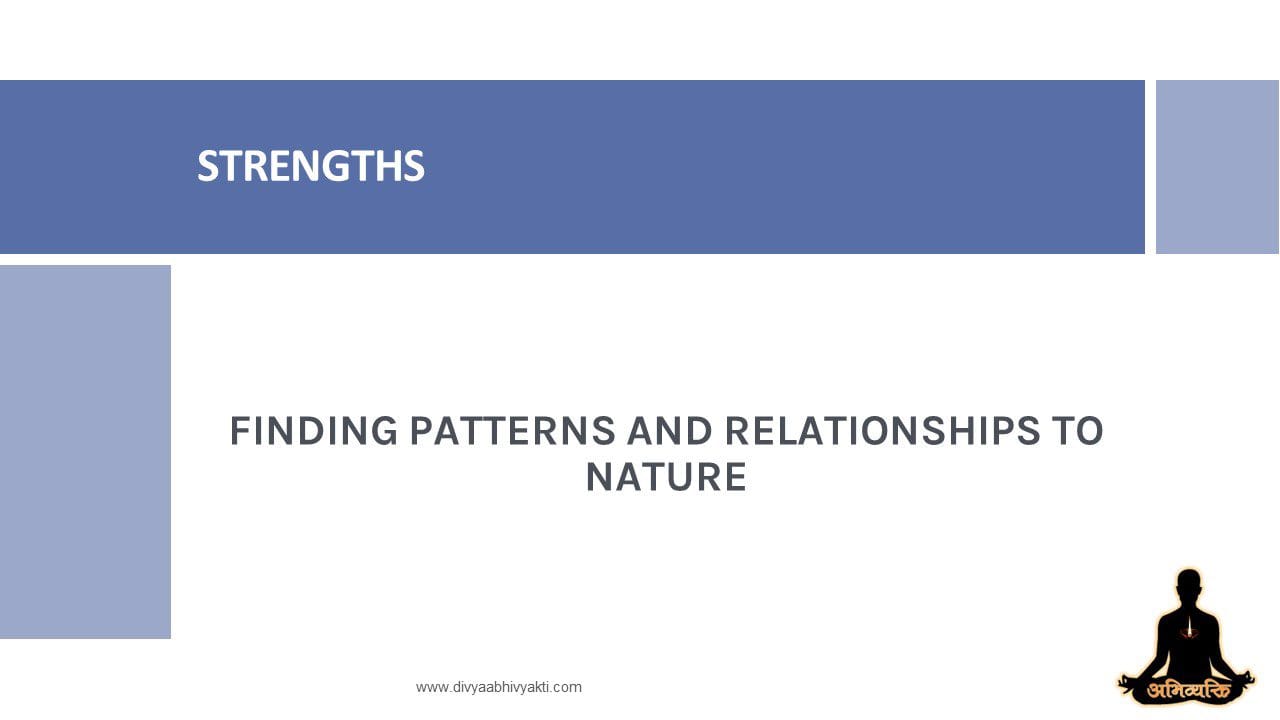 STRENGTHS

FINDING PATTERNS AND RELATIONSHIPS TO NATURE

www.divyaabhivyakti.com

अभिव्यक्ति